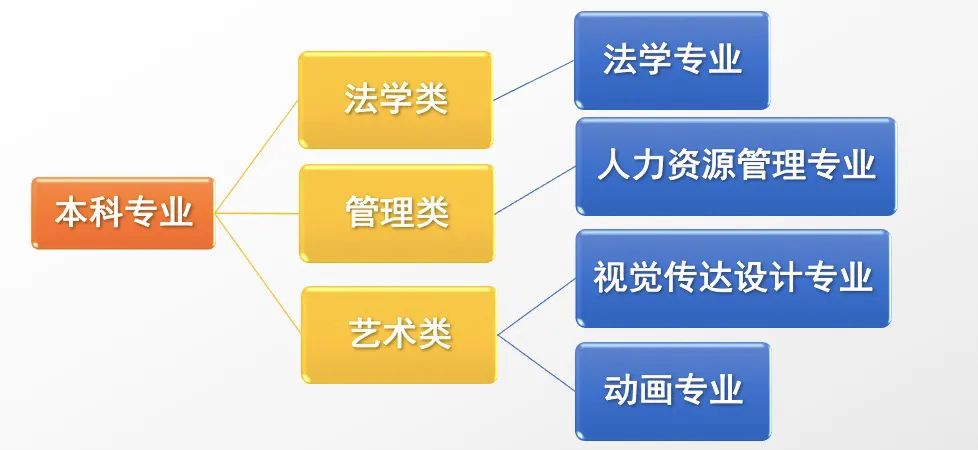 本科专业

法学类

管理类

艺术类

法学专业

人力资源管理专业

视觉传达设计专业

动画专业